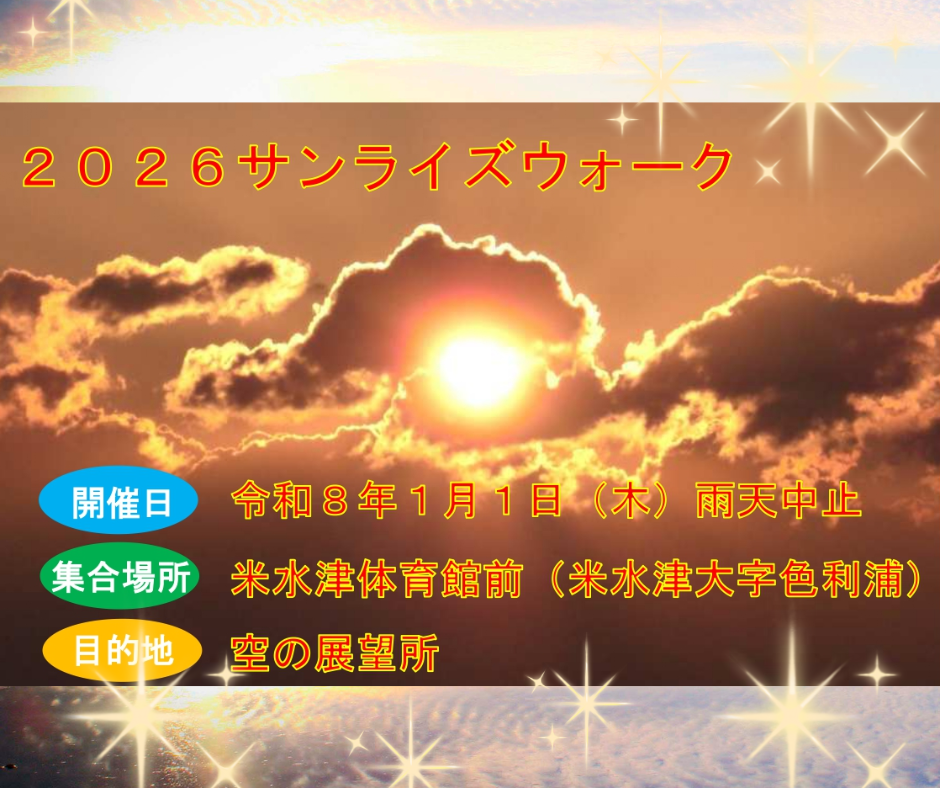 ２０２６サンライズウォーク

開催日 令和８年１月１日（木）雨天中止

集合場所 米水津体育館前（米水津大字色利浦）

目的地 空の展望所